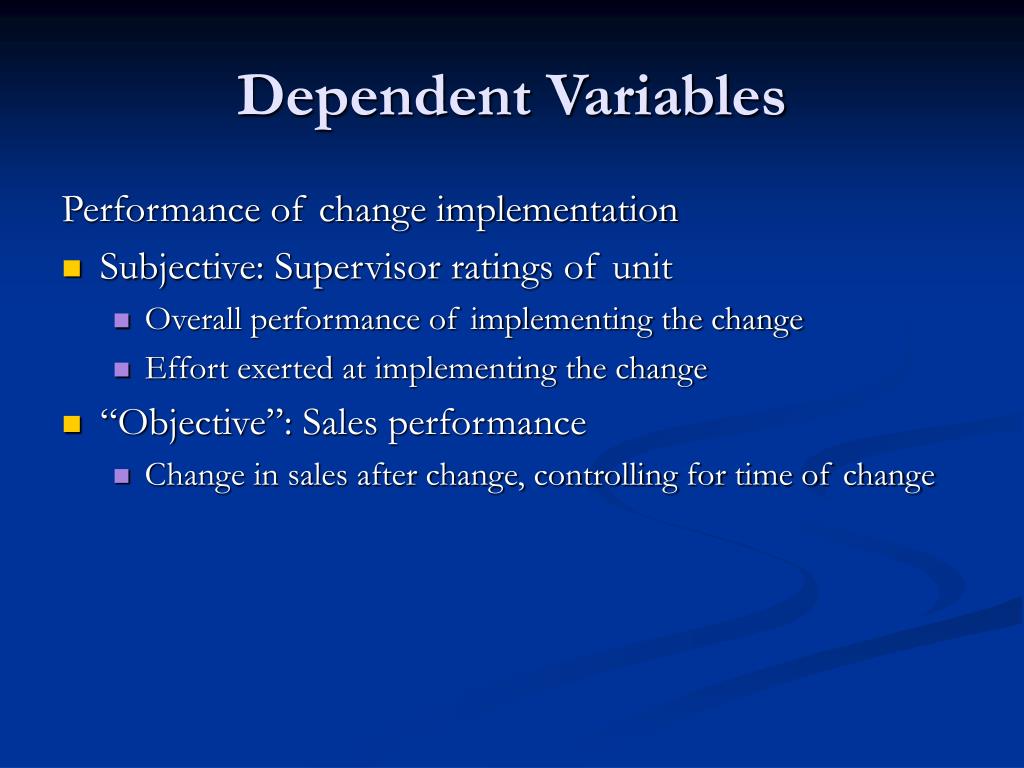 Dependent Variables

Performance of change implementation

- Subjective: Supervisor ratings of unit
  - Overall performance of implementing the change
  - Effort exerted at implementing the change
- “Objective”: Sales performance
  - Change in sales after change, controlling for time of change